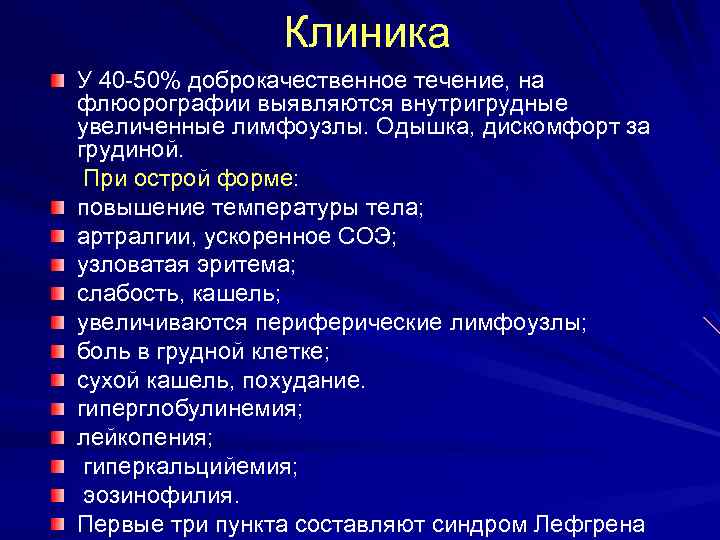 Клиника

У 40-50% доброкачественное течение, на флюорографии выявляются внутригрудные увеличенные лимфоузлы. Одышка, дискомфорт за грудиной.

При острой форме:

повышение температуры тела;

артралгии, ускоренное СОЭ;

узловатая эритема;

слабость, кашель;

увеличиваются периферические лимфоузлы;

боль в грудной клетке;

сухой кашель, похудание.

гиперглобулинемия;

лейкопения;

гиперкальцийемия;

эозинофилия.

Первые три пункта составляют синдром Лефгрена